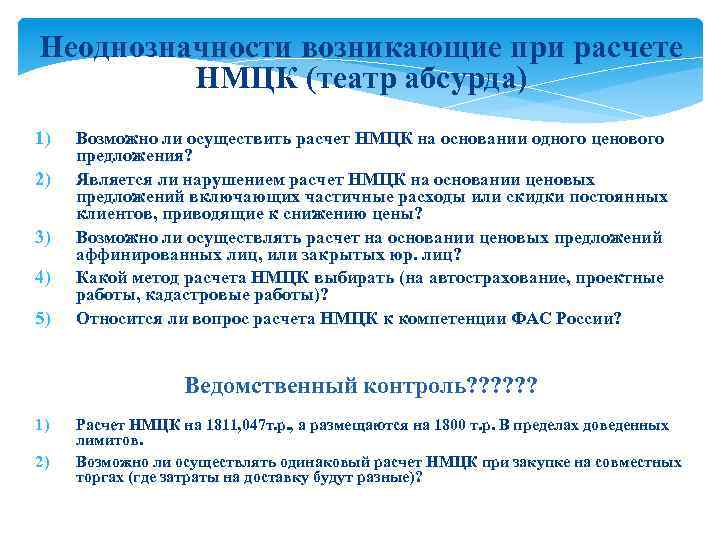 Неоднозначности возникающие при расчете НМЦК (театр абсурда)

1) Возможно ли осуществить расчет НМЦК на основании одного ценового предложения?

2) Является ли нарушением расчет НМЦК на основании ценовых предложений включающих частичные расходы или скидки постоянных клиентов, приводящие к снижению цены?

3) Возможно ли осуществлять расчет на основании ценовых предложений аффинированных лиц, или закрытых юр. лиц?

4) Какой метод расчета НМЦК выбирать (на автострахование, проектные работы, кадастровые работы)?

5) Относится ли вопрос расчета НМЦК к компетенции ФАС России?

Ведомственный контроль??????

1) Расчет НМЦК на 1811,047т.р., а размещаются на 1800 т.р. В пределах доведенных лимитов.

2) Возможно ли осуществлять одинаковый расчет НМЦК при закупке на совместных торгах (где затраты на доставку будут разные)?